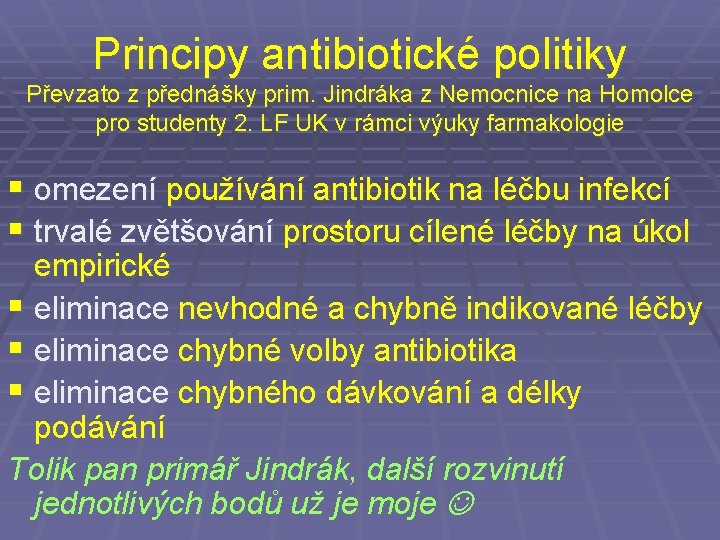 Principy antibiotické politiky
Převzato z přednášky prim. Jindráka z Nemocnice na Homolce pro studenty 2. LF UK v rámci výuky farmakologie

▪ omezení používání antibiotik na léčbu infekcí
▪ trvalé zvětšování prostoru cílené léčby na úkol empirické
▪ eliminace nevhodné a chybně indikované léčby
▪ eliminace chybné volby antibiotika
▪ eliminace chybného dávkování a délky podávání

Tolik pan primář Jindrák, další rozvinutí jednotlivých bodů už je moje ☺